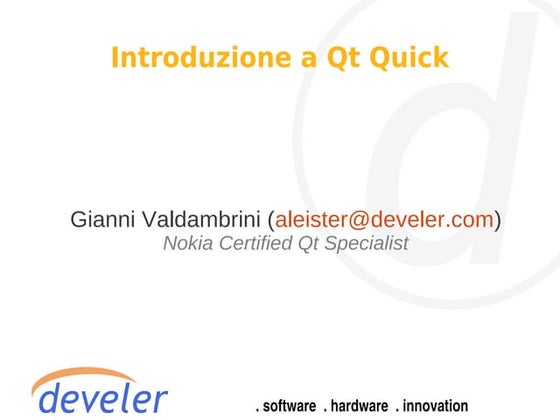 Introduzione a Qt Quick

Gianni Valdambrini (aleister@develer.com)
Nokia Certified Qt Specialist

develer

. software . hardware . innovation